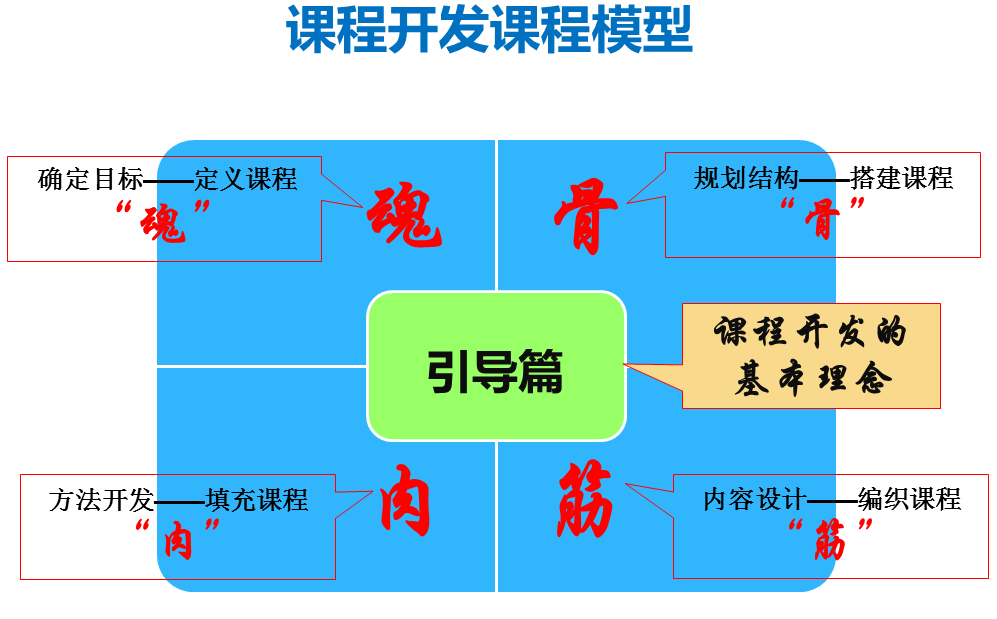 课程开发课程模型

确定目标——定义课程
“魂”

魂

骨

规划结构——搭建课程
“骨”

引导篇

课程开发的基本理念

方法开发——填充课程
“肉”

肉

筋

内容设计——编织课程
“筋”